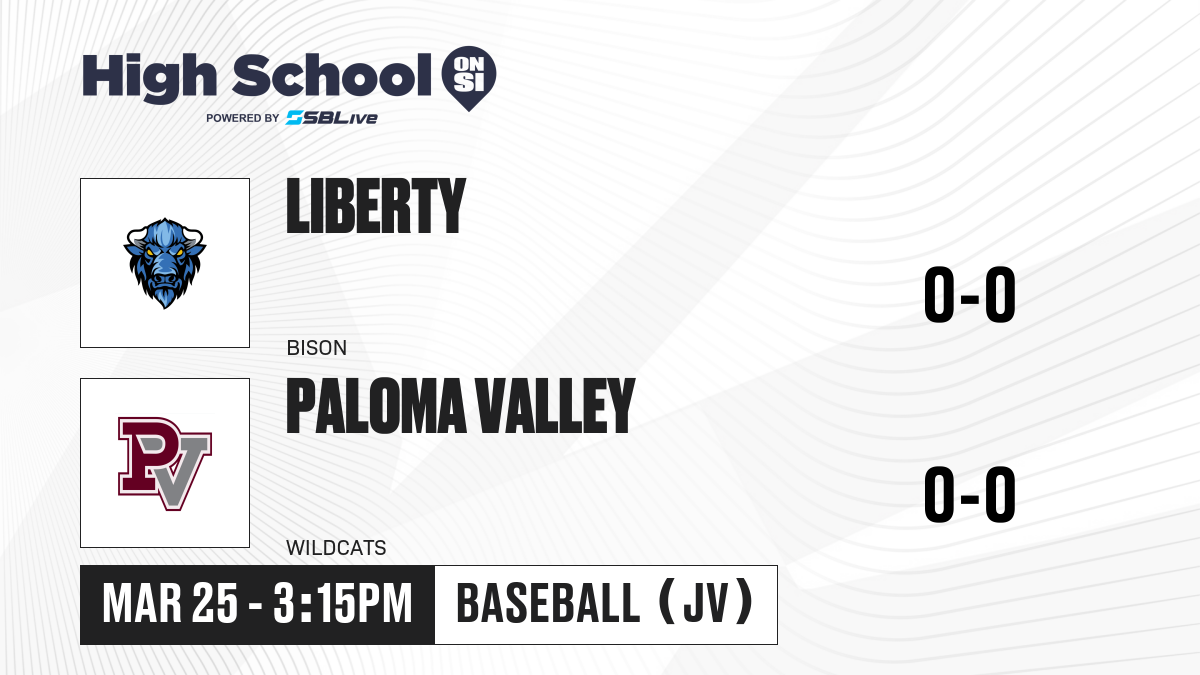 High School ON SI
POWERED BY SBLive

LIBERTY
BISON
0-0

PV
PALOMA VALLEY
WILDCATS
0-0

MAR 25 - 3:15PM
BASEBALL (JV)